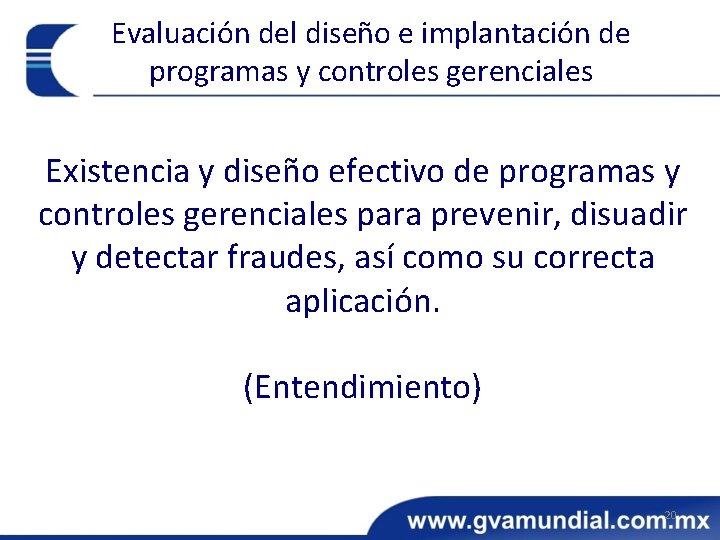 Evaluación del diseño e implantación de programas y controles gerenciales

Existencia y diseño efectivo de programas y controles gerenciales para prevenir, disuadir y detectar fraudes, así como su correcta aplicación.

(Entendimiento)

20

www.gvamundial.com.mx